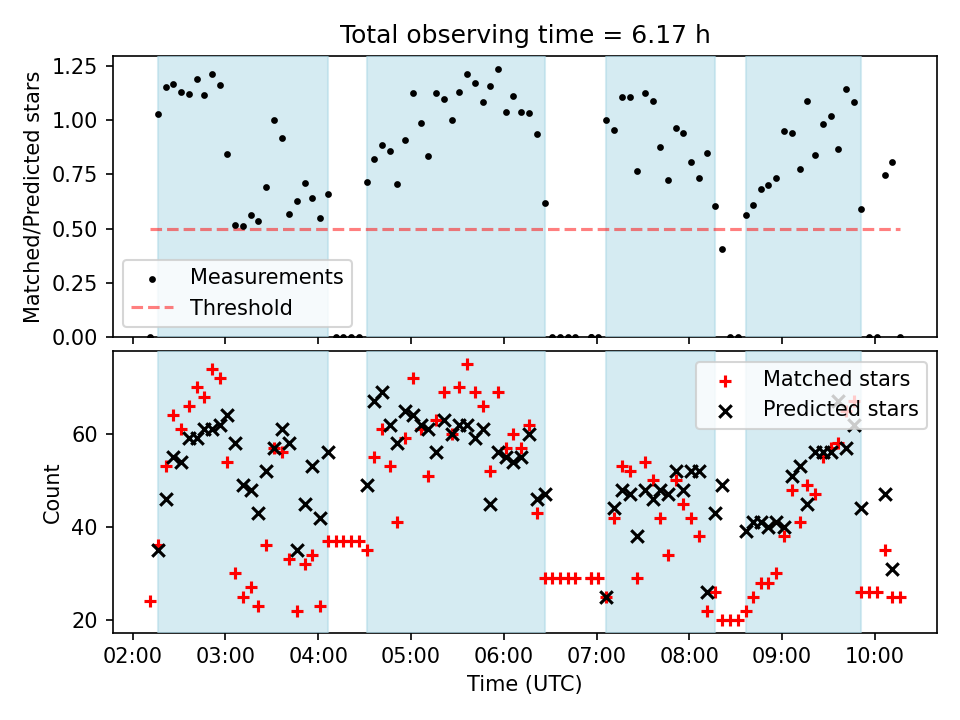 Total observing time = 6.17 h

Matched/Predicted stars

1.25
1.00
0.75
0.50
0.25
0.00

Measurements
Threshold

Count

60
40
20

Matched stars
Predicted stars

02:00 03:00 04:00 05:00 06:00 07:00 08:00 09:00 10:00

Time (UTC)